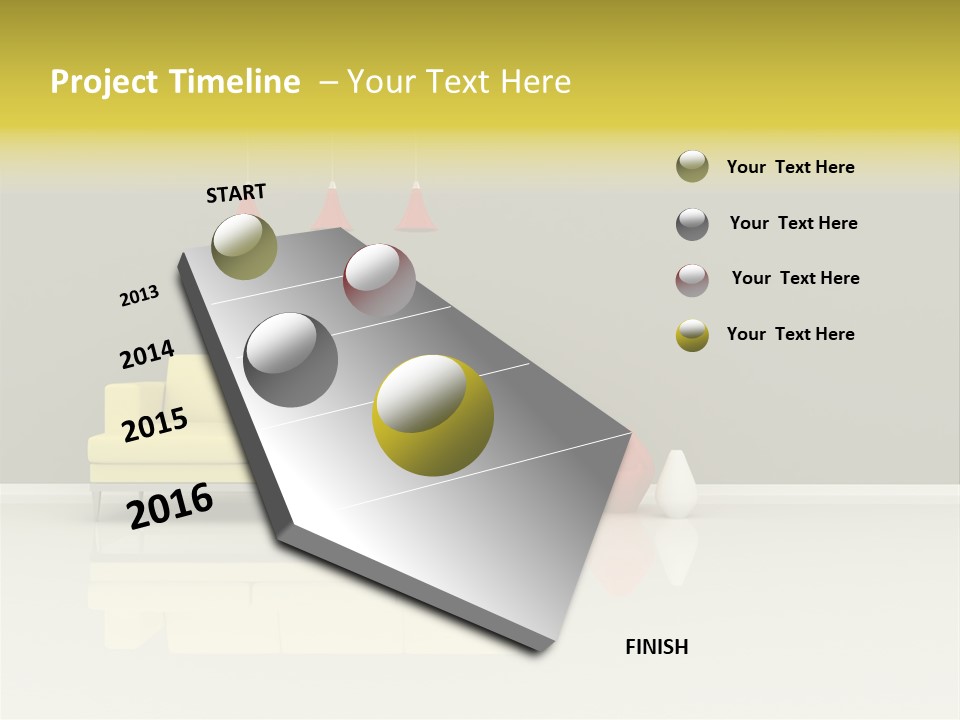 Project Timeline – Your Text Here

START

2013

2014

2015

2016

FINISH

Your Text Here

Your Text Here

Your Text Here

Your Text Here